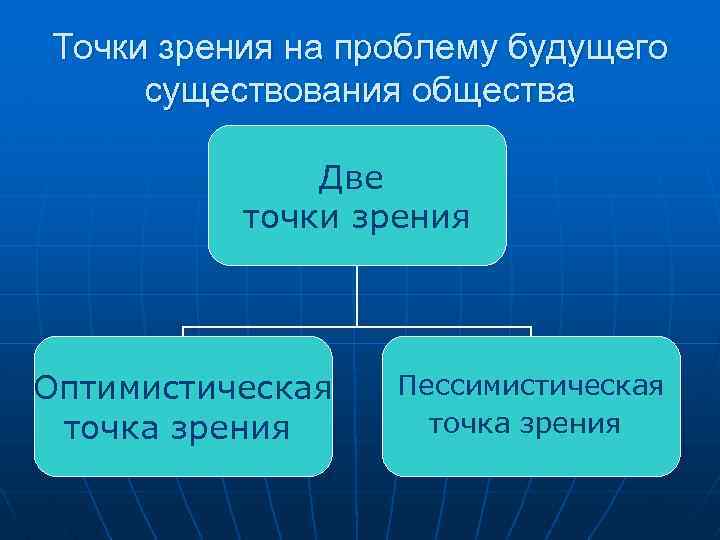 Точки зрения на проблему будущего существования общества

Две точки зрения

Оптимистическая точка зрения

Пессимистическая точка зрения